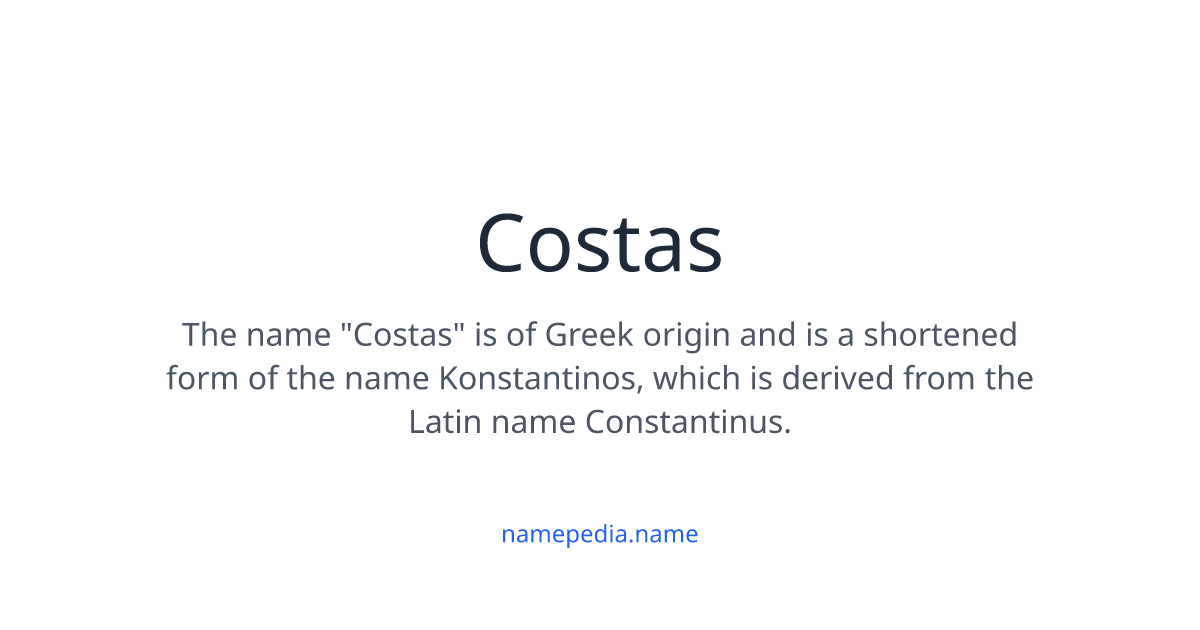 Costas

The name "Costas" is of Greek origin and is a shortened form of the name Konstantinos, which is derived from the Latin name Constantinus.

namepedia.name